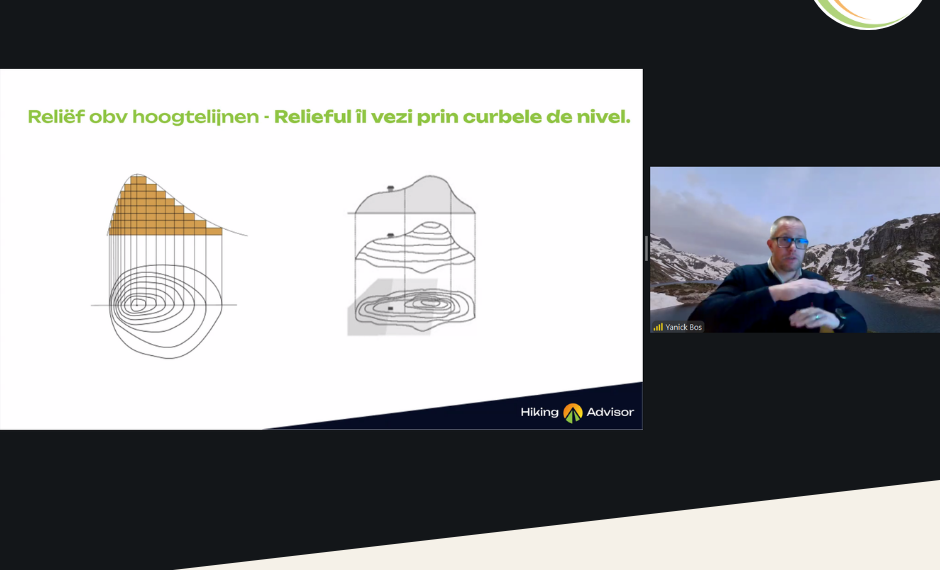 Reliëf obv hoogtelijnen - Relieful îl vezi prin curbele de nivel.

Hiking Advisor

Yanick Bos